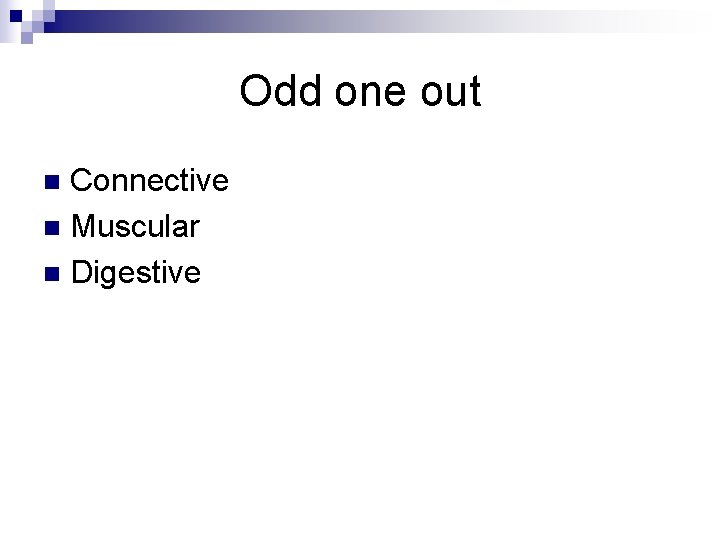 Odd one out

- Connective
- Muscular
- Digestive